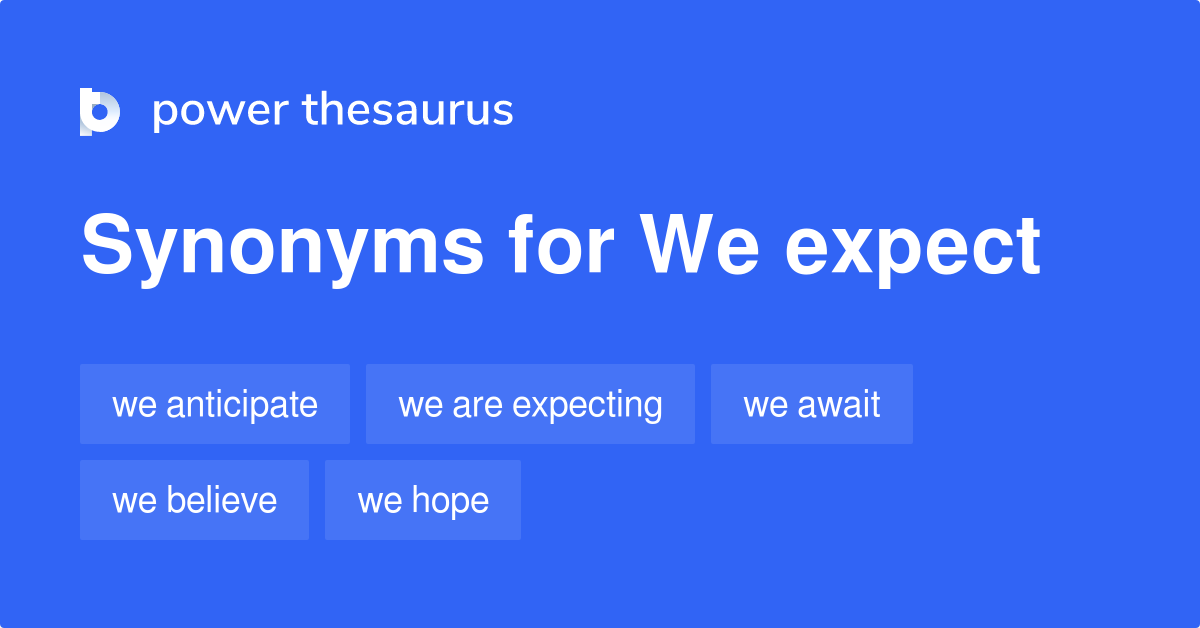 power thesaurus

Synonyms for We expect

we anticipate
we are expecting
we await
we believe
we hope